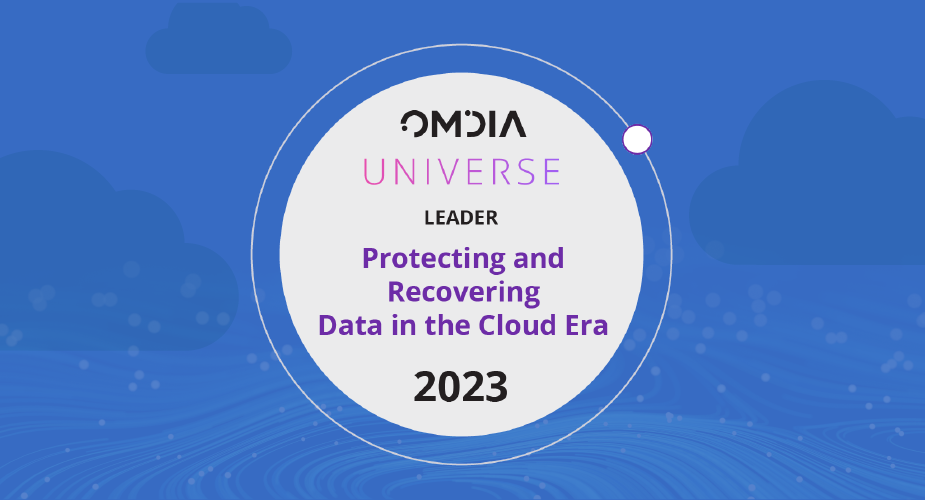 OMDIA
UNIVERSE
LEADER
Protecting and Recovering Data in the Cloud Era
2023